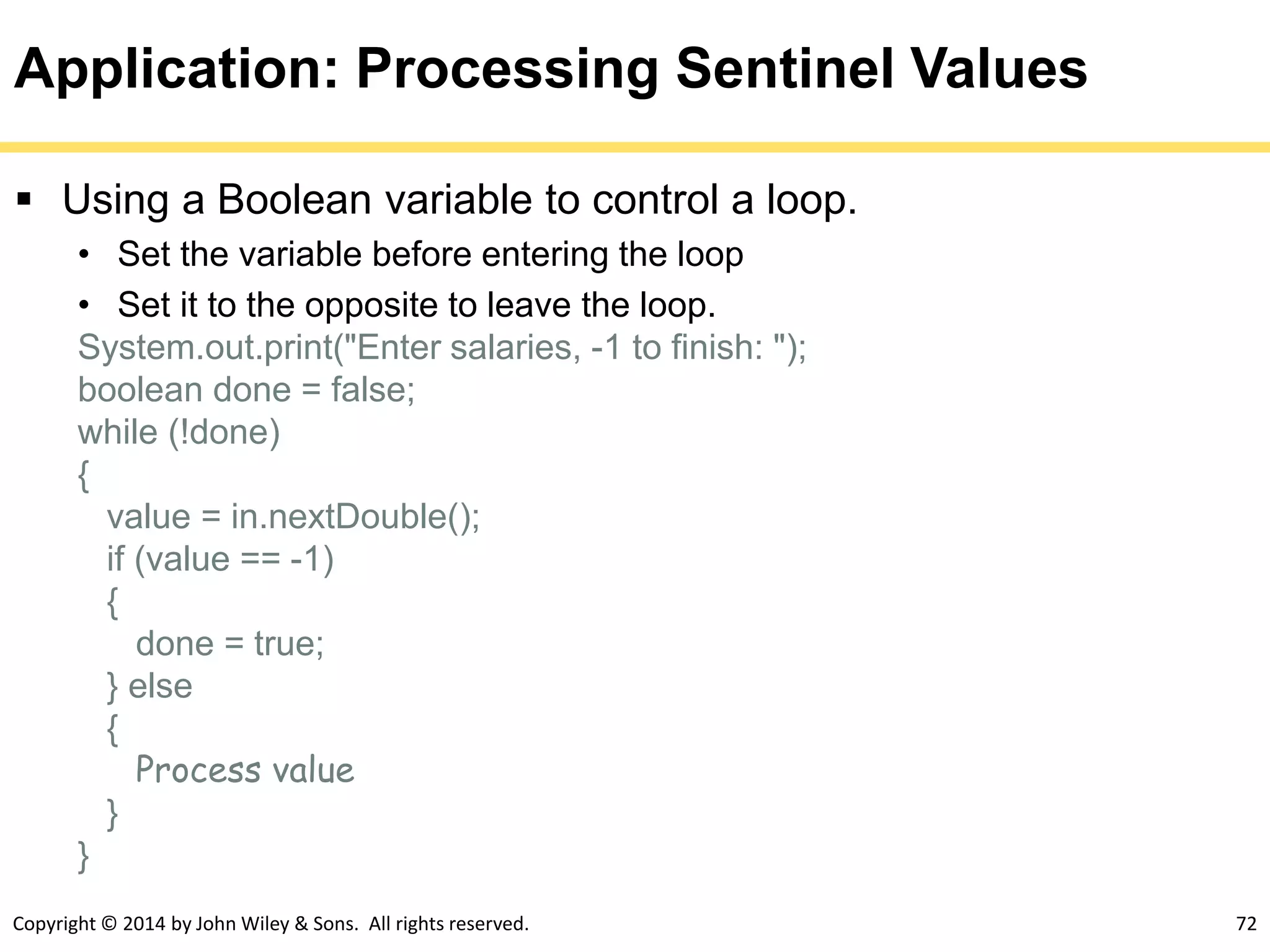 Application: Processing Sentinel Values

▪ Using a Boolean variable to control a loop.

• Set the variable before entering the loop

• Set it to the opposite to leave the loop.

System.out.print("Enter salaries, -1 to finish: ");
boolean done = false;
while (!done)
{
   value = in.nextDouble();
   if (value == -1)
   {
      done = true;
   } else
   {
      Process value
   }
}

Copyright © 2014 by John Wiley & Sons. All rights reserved.

72